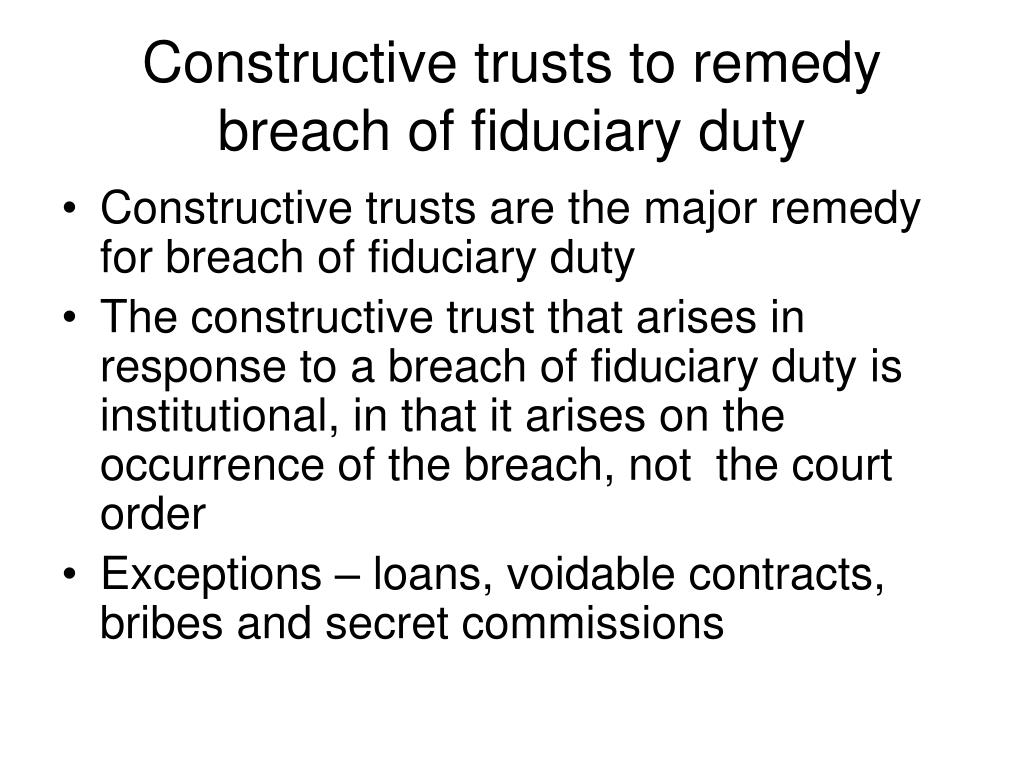 Constructive trusts to remedy breach of fiduciary duty

• Constructive trusts are the major remedy for breach of fiduciary duty
• The constructive trust that arises in response to a breach of fiduciary duty is institutional, in that it arises on the occurrence of the breach, not  the court order
• Exceptions – loans, voidable contracts, bribes and secret commissions